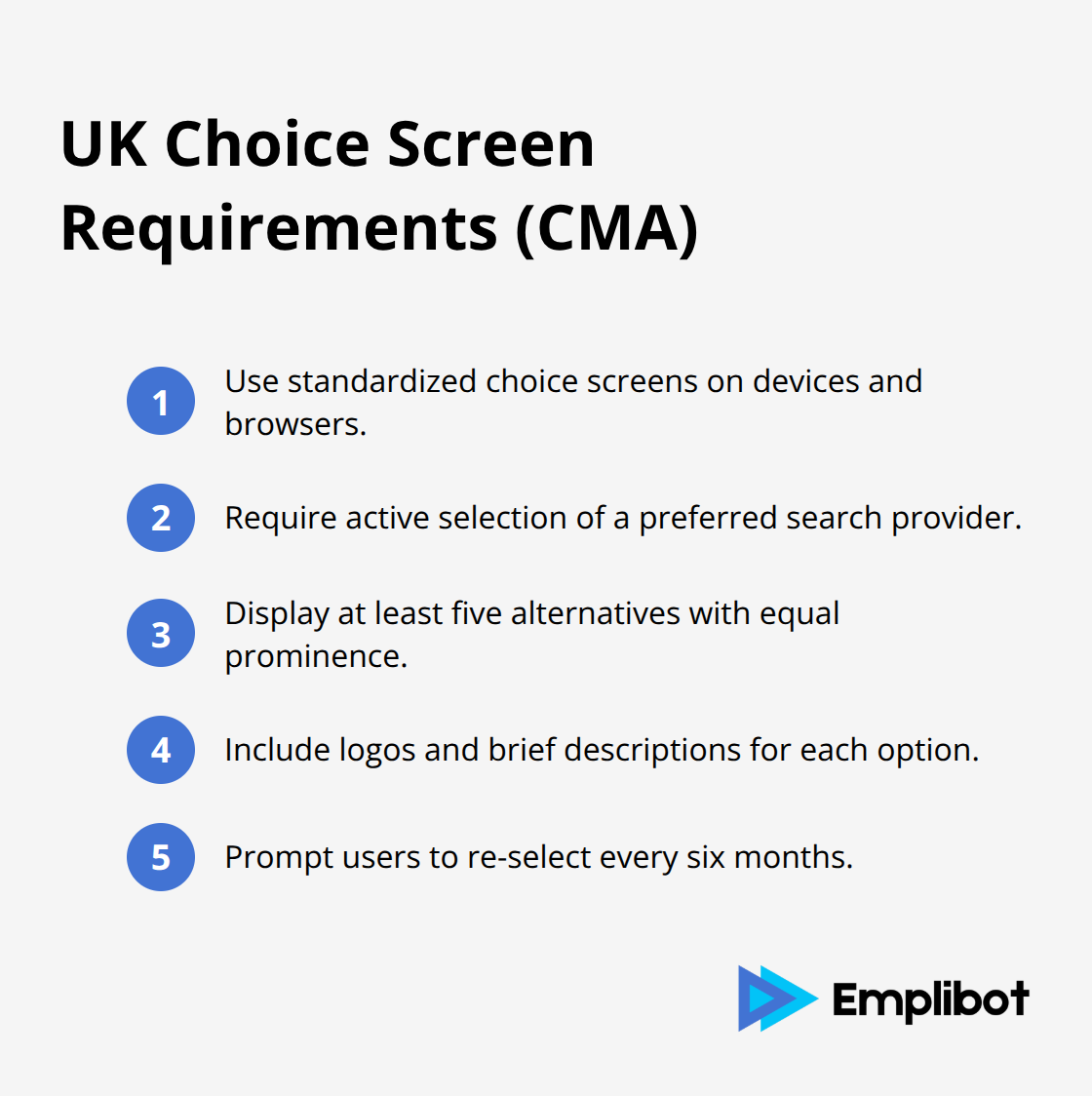 UK Choice Screen Requirements (CMA)

1 Use standardized choice screens on devices and browsers.

2 Require active selection of a preferred search provider.

3 Display at least five alternatives with equal prominence.

4 Include logos and brief descriptions for each option.

5 Prompt users to re-select every six months.

Emplibot